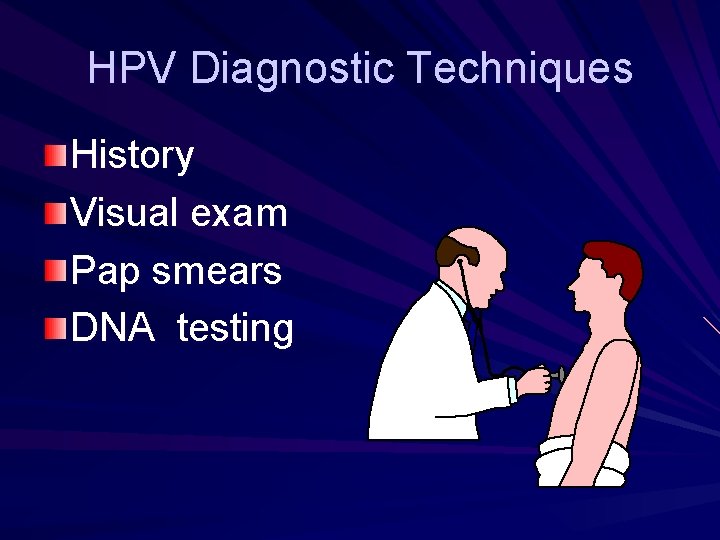 HPV Diagnostic Techniques

History
Visual exam
Pap smears
DNA testing